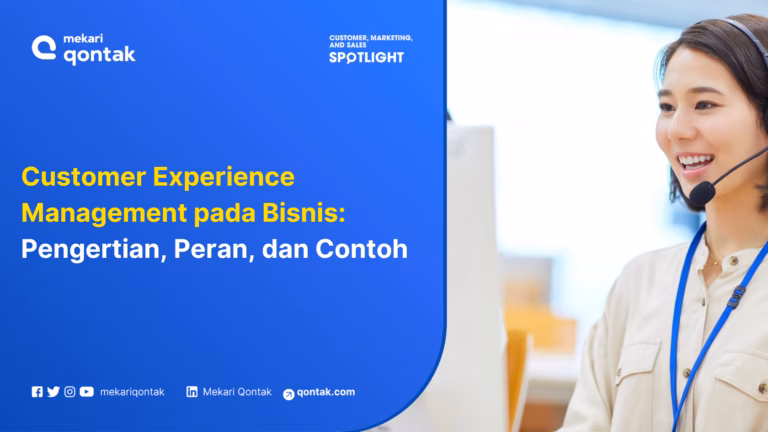 mekari qontak

CUSTOMER, MARKETING, AND SALES
SPOTLIGHT

Customer Experience Management pada Bisnis: Pengertian, Peran, dan Contoh

mekariqontak Mekari Qontak qontak.com